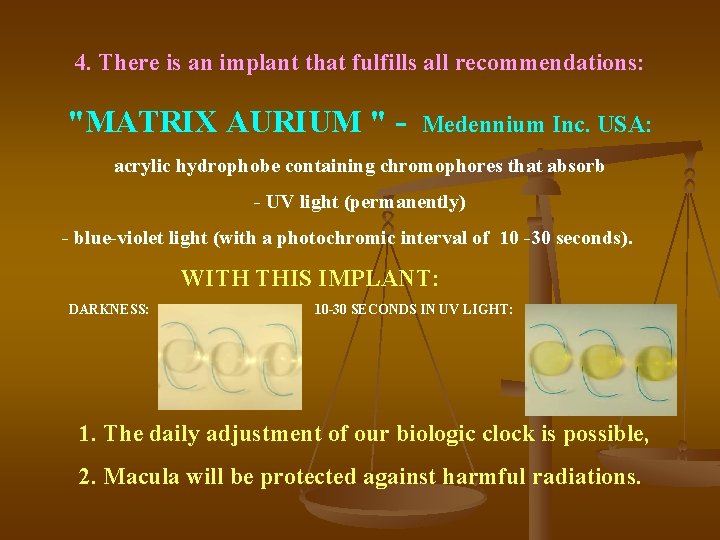 4. There is an implant that fulfills all recommendations:

"MATRIX AURIUM " - Medennium Inc. USA:

acrylic hydrophobe containing chromophores that absorb

- UV light (permanently)

- blue-violet light (with a photochromic interval of 10 -30 seconds).

WITH THIS IMPLANT:

DARKNESS:

10-30 SECONDS IN UV LIGHT:

1. The daily adjustment of our biologic clock is possible,

2. Macula will be protected against harmful radiations.